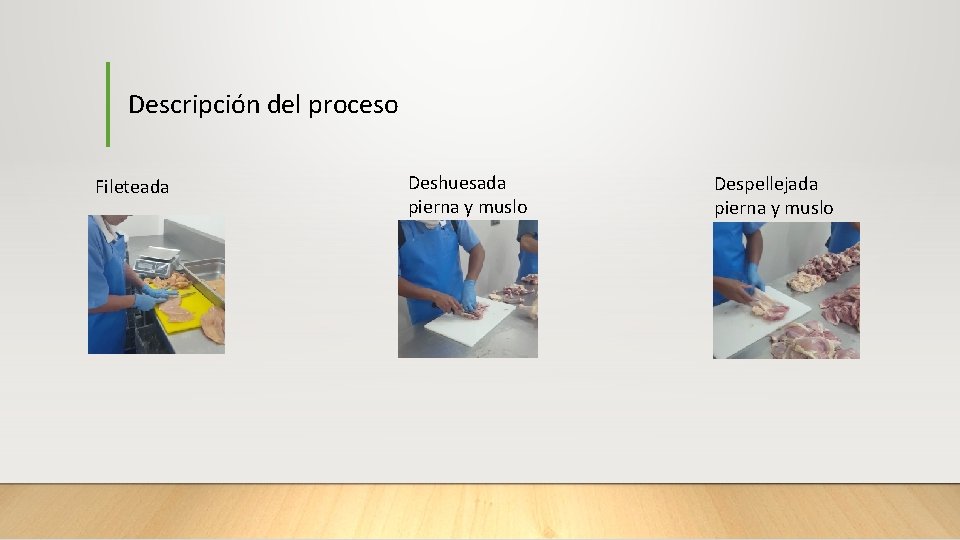 Descripción del proceso

Fileteada

Deshuesada pierna y muslo

Despellejada pierna y muslo